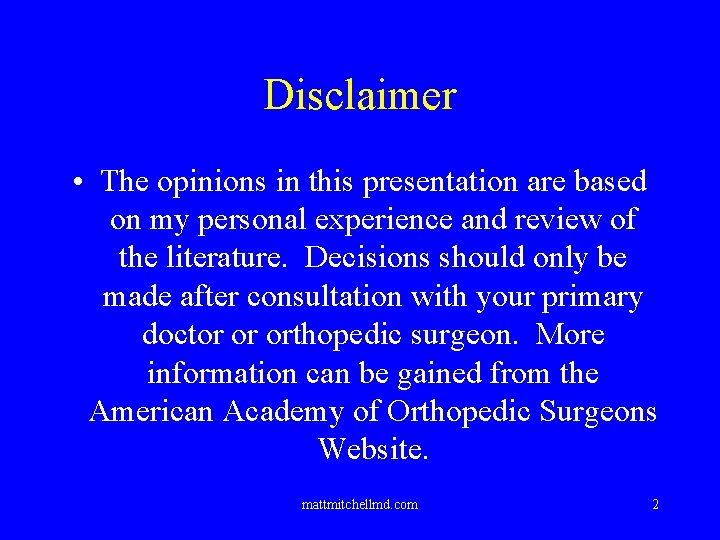 Disclaimer

• The opinions in this presentation are based on my personal experience and review of the literature. Decisions should only be made after consultation with your primary doctor or orthopedic surgeon. More information can be gained from the American Academy of Orthopedic Surgeons Website.

mattmitchellmd.com

2